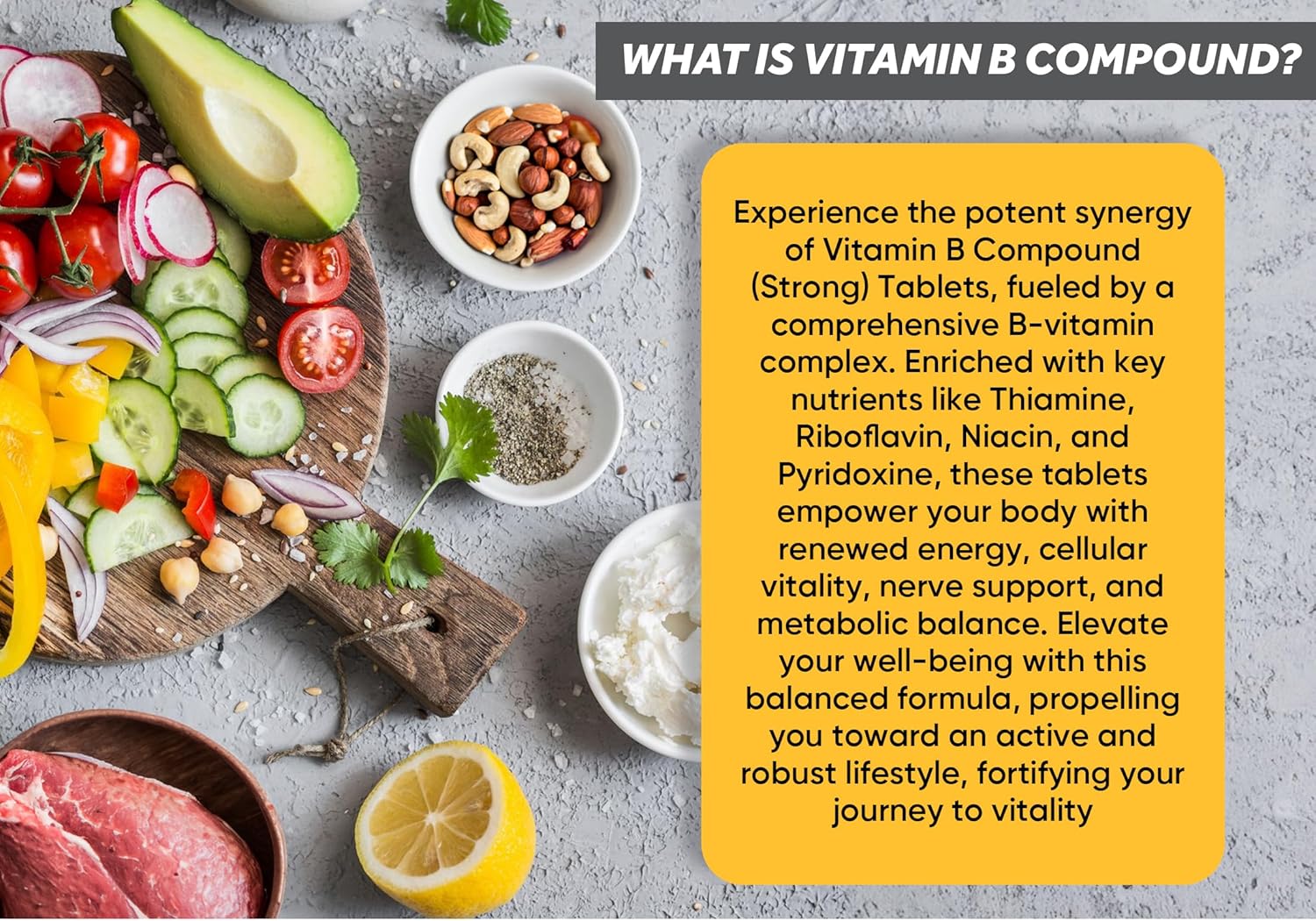 WHAT IS VITAMIN B COMPOUND?

Experience the potent synergy of Vitamin B Compound (Strong) Tablets, fueled by a comprehensive B-vitamin complex. Enriched with key nutrients like Thiamine, Riboflavin, Niacin, and Pyridoxine, these tablets empower your body with renewed energy, cellular vitality, nerve support, and metabolic balance. Elevate your well-being with this balanced formula, propelling you toward an active and robust lifestyle, fortifying your journey to vitality